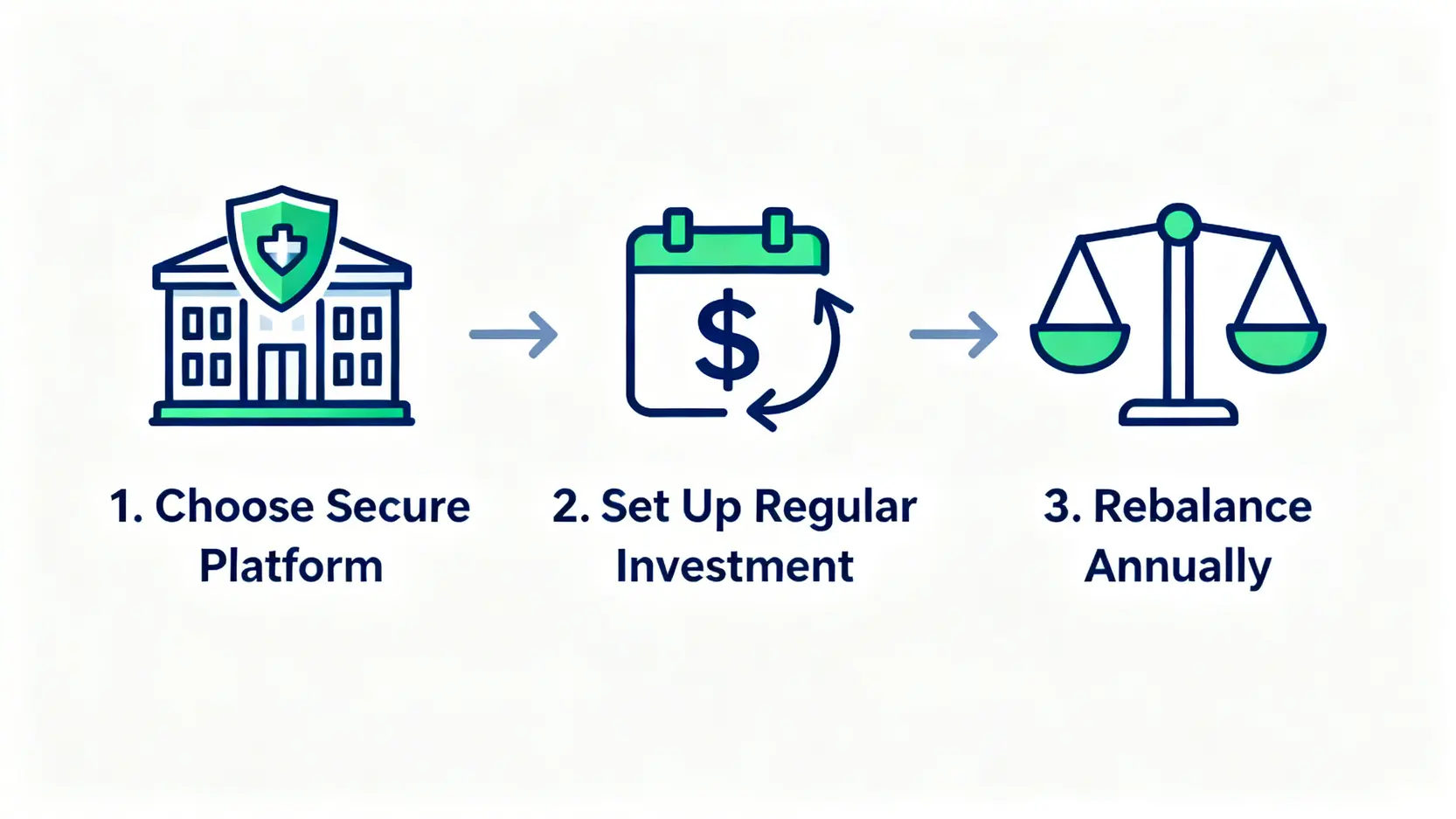 $

1. Choose Secure Platform

2. Set Up Regular Investment

3. Rebalance Annually